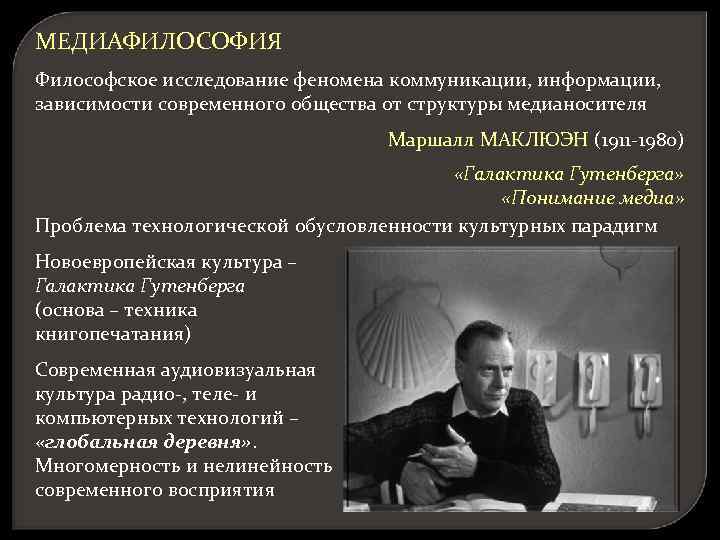 МЕДИАФИЛОСОФИЯ

Философское исследование феномена коммуникации, информации, зависимости современного общества от структуры медианосителя

Маршалл МАКЛЮЭН (1911-1980)

«Галактика Гутенберга»
«Понимание медиа»

Проблема технологической обусловленности культурных парадигм

Новоевропейская культура – Галактика Гутенберга (основа – техника книгопечатания)

Современная аудиовизуальная культура радио-, теле- и компьютерных технологий – «глобальная деревня». Многомерность и нелинейность современного восприятия